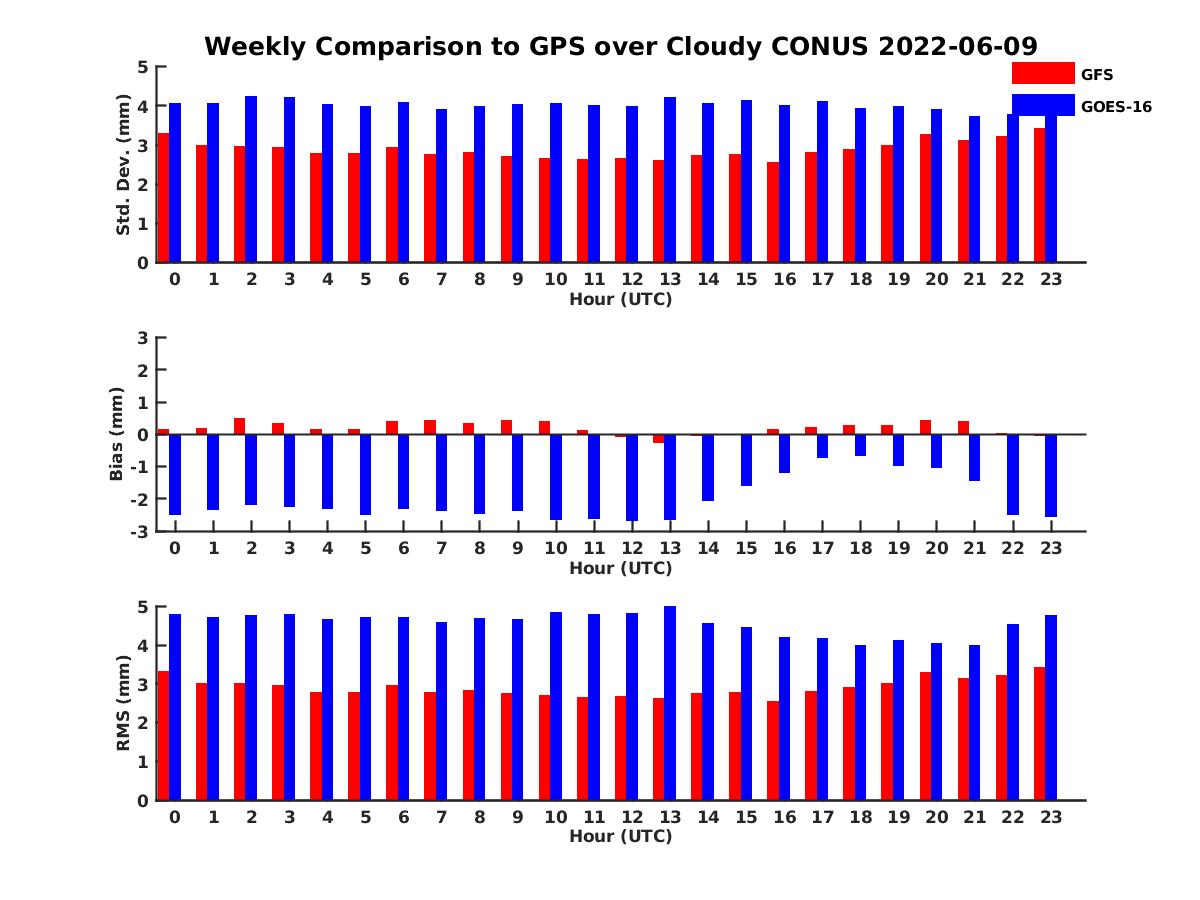 Weekly Comparison to GPS over Cloudy CONUS 2022-06-09

GFS
GOES-16

Std. Dev. (mm)
5
4
3
2
1
0
0 1 2 3 4 5 6 7 8 9 10 11 12 13 14 15 16 17 18 19 20 21 22 23
Hour (UTC)

Bias (mm)
3
2
1
0
-1
-2
-3
0 1 2 3 4 5 6 7 8 9 10 11 12 13 14 15 16 17 18 19 20 21 22 23
Hour (UTC)

RMS (mm)
5
4
3
2
1
0
0 1 2 3 4 5 6 7 8 9 10 11 12 13 14 15 16 17 18 19 20 21 22 23
Hour (UTC)